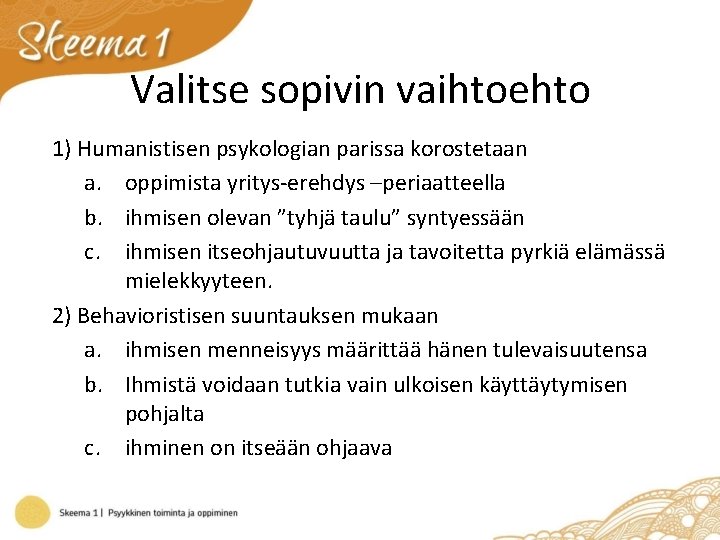 Skeema 1

Valitse sopivin vaihtoehto

1) Humanistisen psykologian parissa korostetaan
a. oppimista yritys-erehdys –periaatteella
b. ihmisen olevan ”tyhjä taulu” syntyessään
c. ihmisen itseohjautuvuutta ja tavoitetta pyrkiä elämässä mielekkyyteen.

2) Behavioristisen suuntauksen mukaan
a. ihmisen menneisyys määrittää hänen tulevaisuutensa
b. Ihmistä voidaan tutkia vain ulkoisen käyttäytymisen pohjalta
c. ihminen on itseään ohjaava

Skeema 1 | Psyykkinen toiminta ja oppiminen